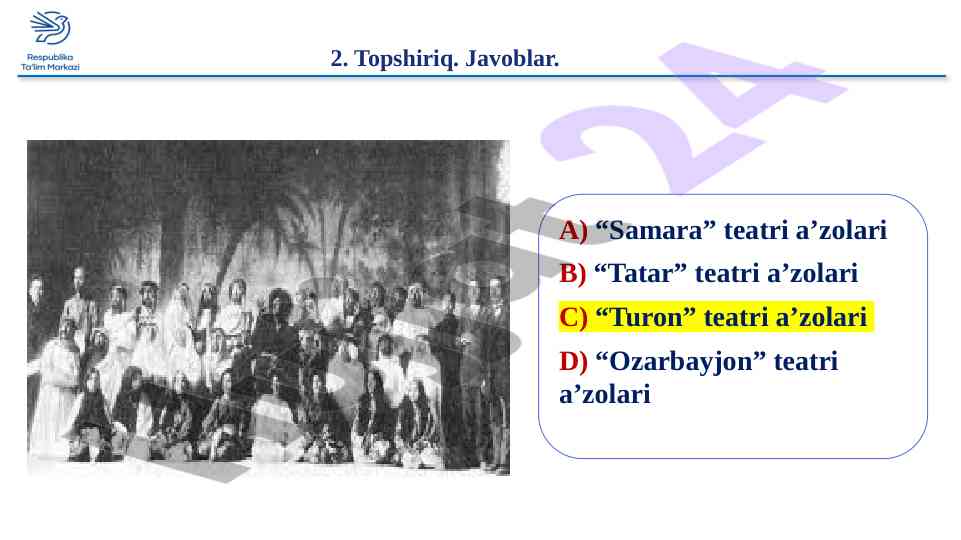 Respublika Ta'lim Markazi

2. Topshiriq. Javoblar.

A) “Samara” teatri a’zolari

B) “Tatar” teatri a’zolari

C) “Turon” teatri a’zolari

D) “Ozarbayjon” teatri a’zolari